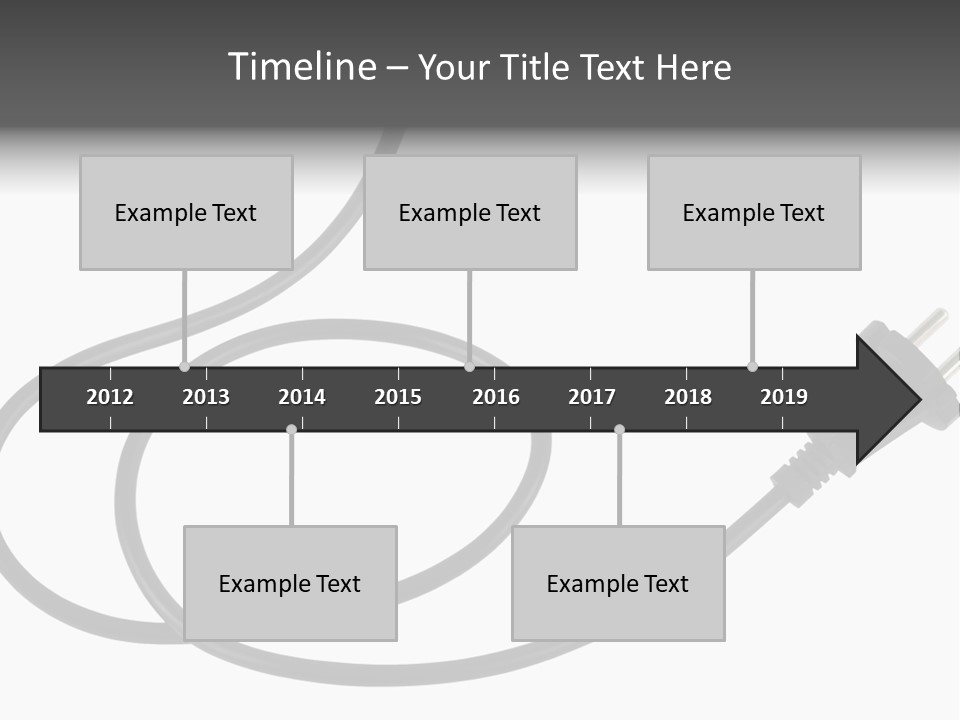 Timeline – Your Title Text Here

Example Text

Example Text

Example Text

2012 2013 2014 2015 2016 2017 2018 2019

Example Text

Example Text